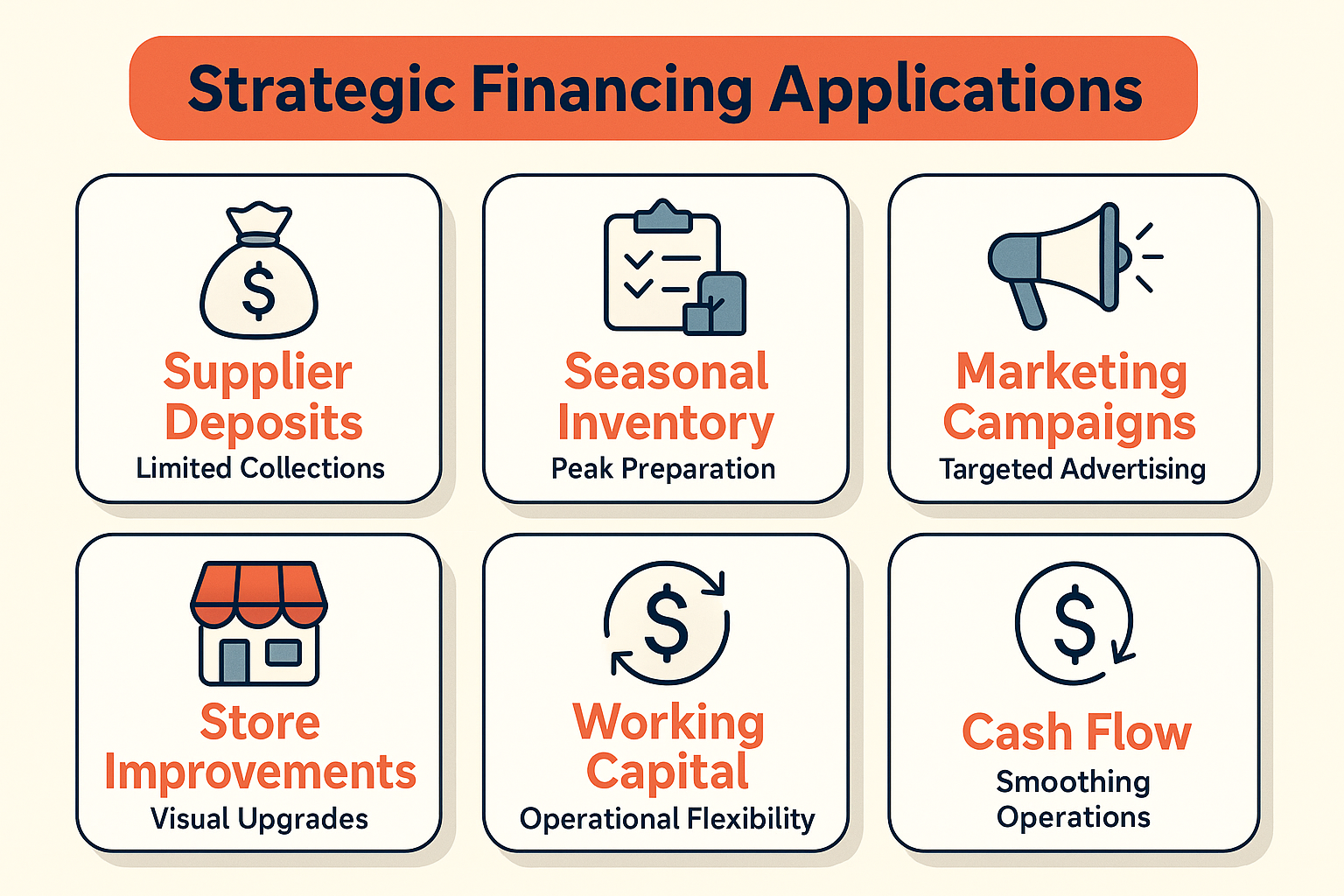 Strategic Financing Applications

$

Supplier Deposits
Limited Collections

Seasonal Inventory
Peak Preparation

Marketing Campaigns
Targeted Advertising

Store Improvements
Visual Upgrades

$

Working Capital
Operational Flexibility

$

Cash Flow
Smoothing Operations